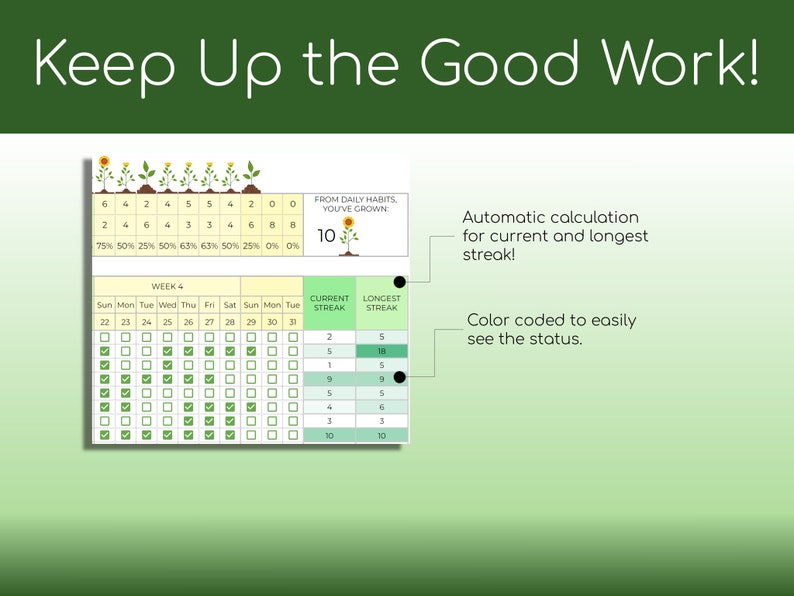 Keep Up the Good Work!

| 6 | 4 | 2 | 4 | 5 | 5 | 4 | 2 | 0 | 0 |
|---|---|---|---|---|---|---|---|---|---|
| 2 | 4 | 6 | 4 | 3 | 3 | 4 | 6 | 8 | 8 |
| 75% | 50% | 25% | 50% | 63% | 63% | 50% | 25% | 0% | 0% |

FROM DAILY HABITS, YOU'VE GROWN:
10

WEEK 4

| Sun | Mon | Tue | Wed | Thu | Fri | Sat | Sun | Mon | Tue | CURRENT STREAK | LONGEST STREAK |
|---|---|---|---|---|---|---|---|---|---|---|---|
| 22 | 23 | 24 | 25 | 26 | 27 | 28 | 29 | 30 | 31 | | |
| | | | | | | | | | | 2 | 5 |
| | | | | | | | | | | 5 | 18 |
| | | | | | | | | | | 1 | 5 |
| | | | | | | | | | | 9 | 9 |
| | | | | | | | | | | 5 | 5 |
| | | | | | | | | | | 4 | 6 |
| | | | | | | | | | | 3 | 3 |
| | | | | | | | | | | 10 | 10 |

Automatic calculation for current and longest streak!

Color coded to easily see the status.